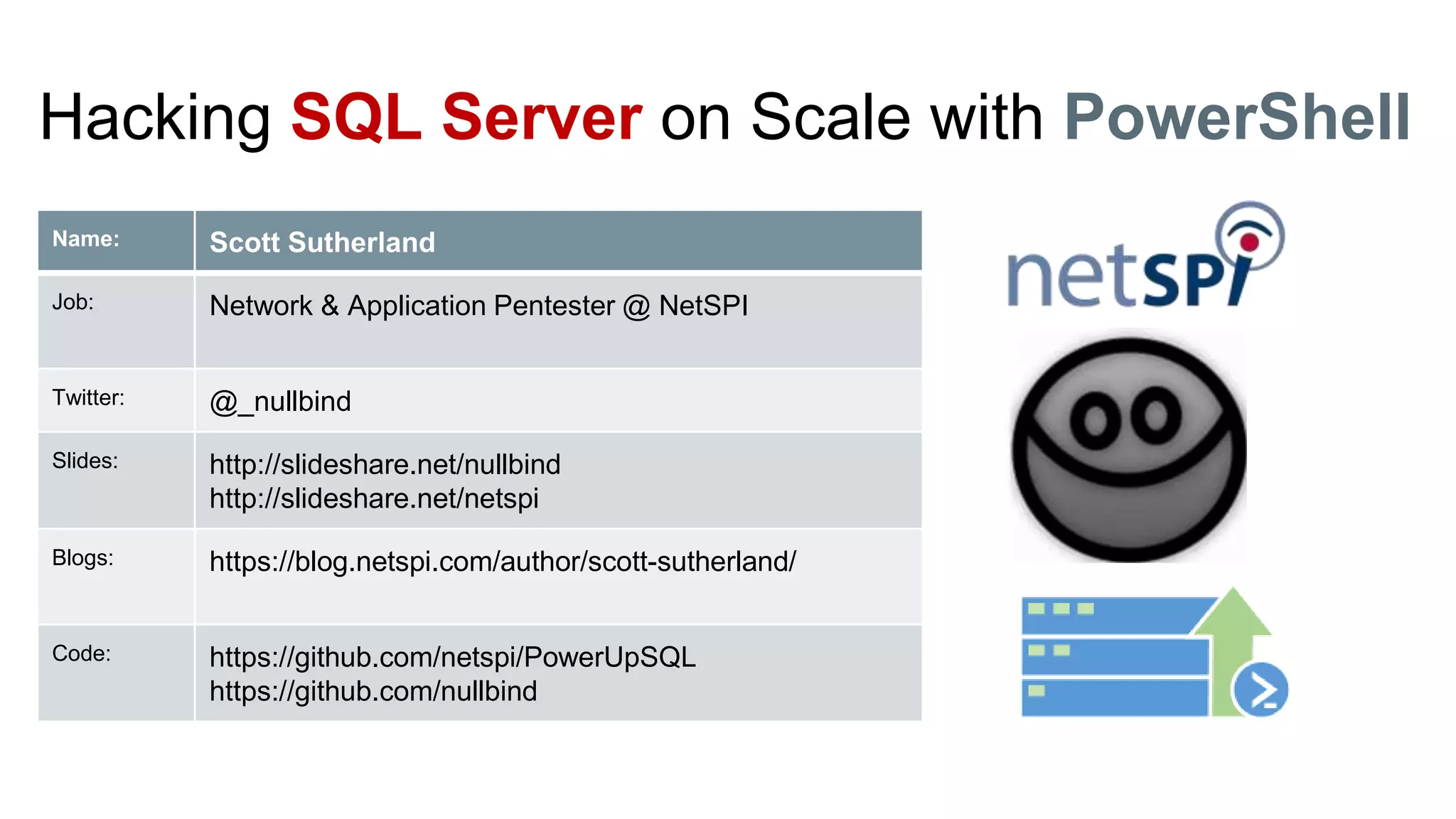 Hacking SQL Server on Scale with PowerShell

| Name: | Scott Sutherland |
|---|---|
| Job: | Network & Application Pentester @ NetSPI |
| Twitter: | @_nullbind |
| Slides: | http://slideshare.net/nullbind http://slideshare.net/netspi |
| Blogs: | https://blog.netspi.com/author/scott-sutherland/ |
| Code: | https://github.com/netspi/PowerUpSQL https://github.com/nullbind |

netSPI